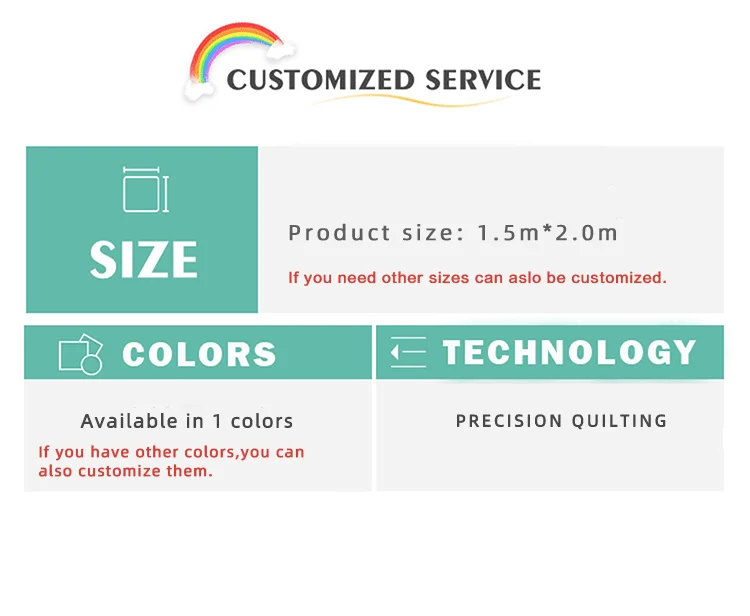 CUSTOMIZED SERVICE

SIZE

Product size: 1.5m*2.0m

If you need other sizes can aslo be customized.

COLORS

Available in 1 colors

If you have other colors,you can also customize them.

TECHNOLOGY

PRECISION QUILTING